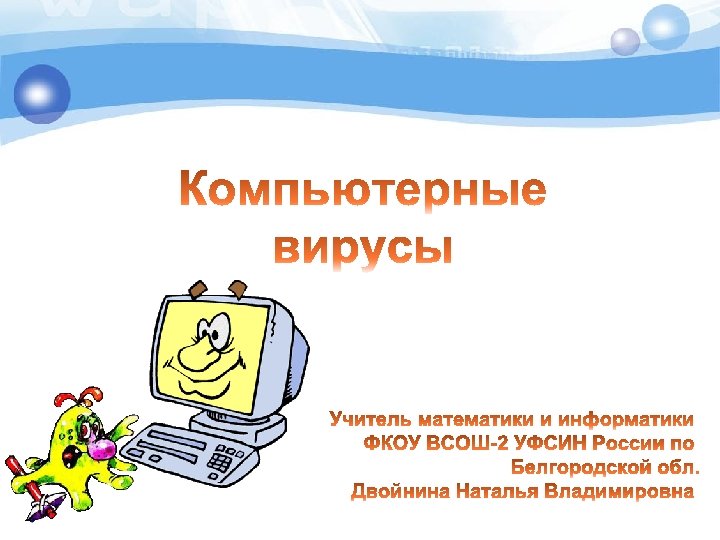 Компьютерные вирусы

Учитель математики и информатики ФКОУ ВСОШ-2 УФСИН России по Белгородской обл.
Двойнина Наталья Владимировна